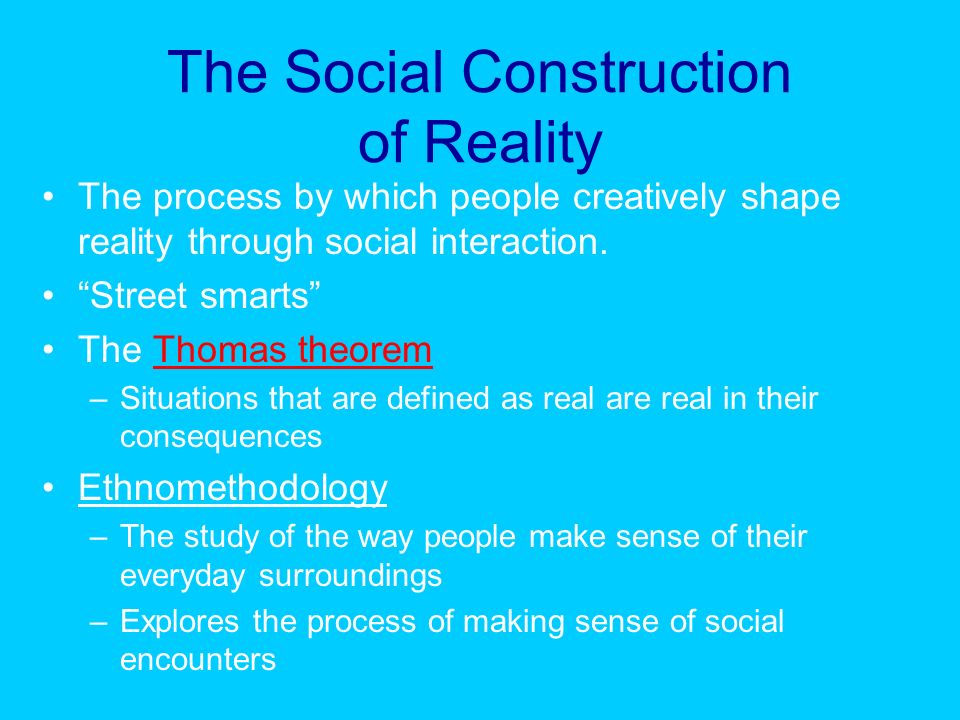 The Social Construction of Reality

• The process by which people creatively shape reality through social interaction.
• “Street smarts”
• The Thomas theorem
– Situations that are defined as real are real in their consequences
• Ethnomethodology
– The study of the way people make sense of their everyday surroundings
– Explores the process of making sense of social encounters